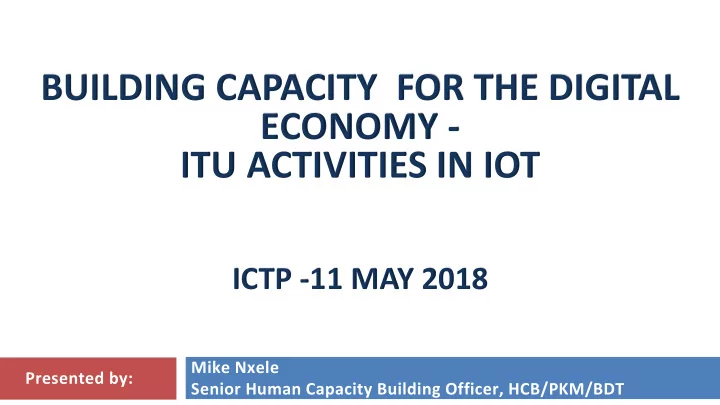 BUILDING CAPACITY  FOR THE DIGITAL ECONOMY -
ITU ACTIVITIES IN IOT

ICTP -11 MAY 2018

Presented by:

Mike Nxele
Senior Human Capacity Building Officer, HCB/PKM/BDT